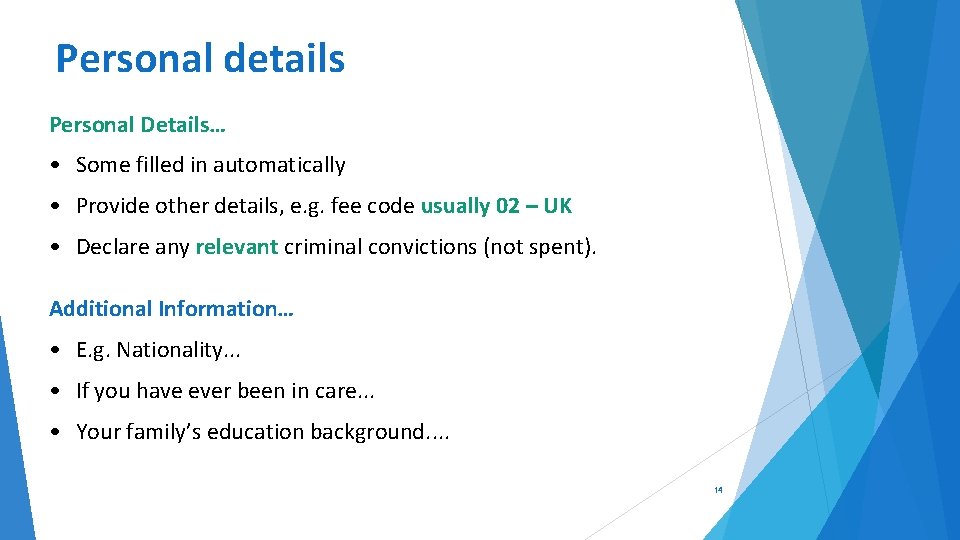 Personal details

Personal Details…

• Some filled in automatically

• Provide other details, e.g. fee code usually 02 – UK

• Declare any relevant criminal convictions (not spent).

Additional Information…

• E.g. Nationality...

• If you have ever been in care...

• Your family's education background....

14